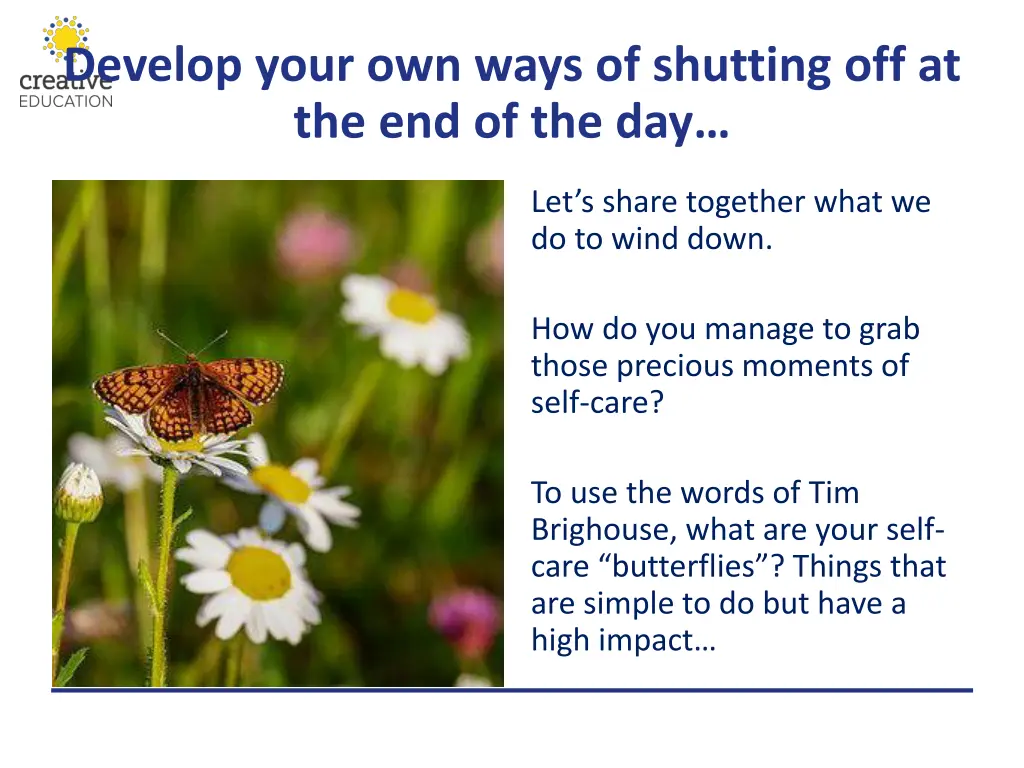 creative EDUCATION

Develop your own ways of shutting off at the end of the day…

Let’s share together what we do to wind down.

How do you manage to grab those precious moments of self-care?

To use the words of Tim Brighouse, what are your self-care “butterflies”? Things that are simple to do but have a high impact…